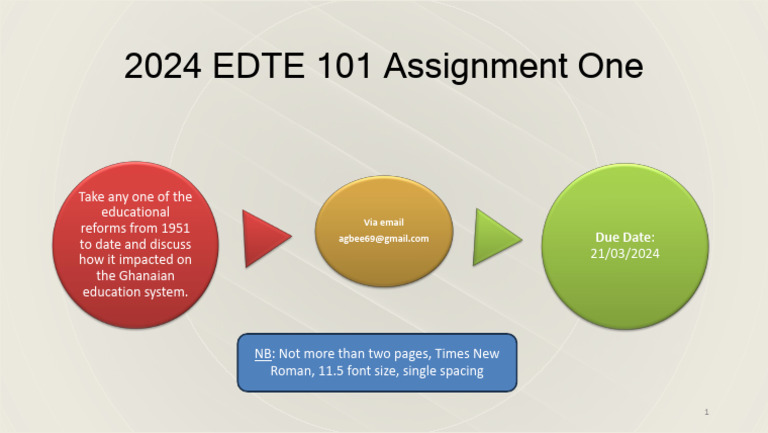 2024 EDTE 101 Assignment One

Take any one of the educational reforms from 1951 to date and discuss how it impacted on the Ghanaian education system.

Via email
agbee69@gmail.com

Due Date:
21/03/2024

NB: Not more than two pages, Times New Roman, 11.5 font size, single spacing

1